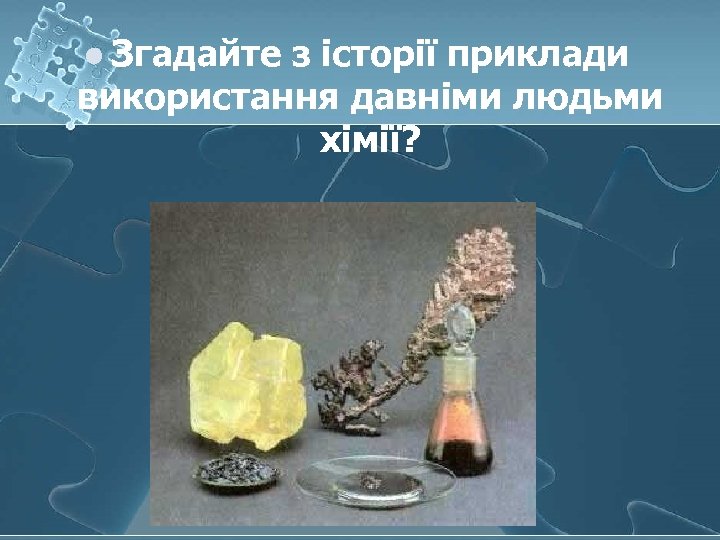 Згадайте з історії приклади використання давніми людьми хімії?